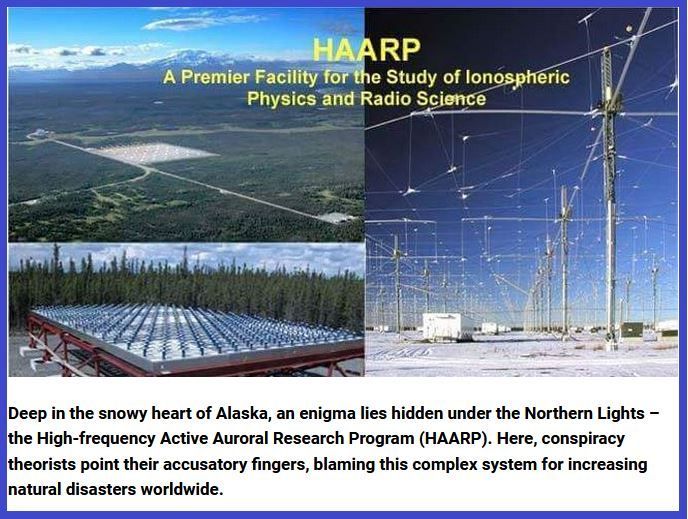 HAARP
A Premier Facility for the Study of Ionospheric Physics and Radio Science

Deep in the snowy heart of Alaska, an enigma lies hidden under the Northern Lights – the High-frequency Active Auroral Research Program (HAARP). Here, conspiracy theorists point their accusatory fingers, blaming this complex system for increasing natural disasters worldwide.